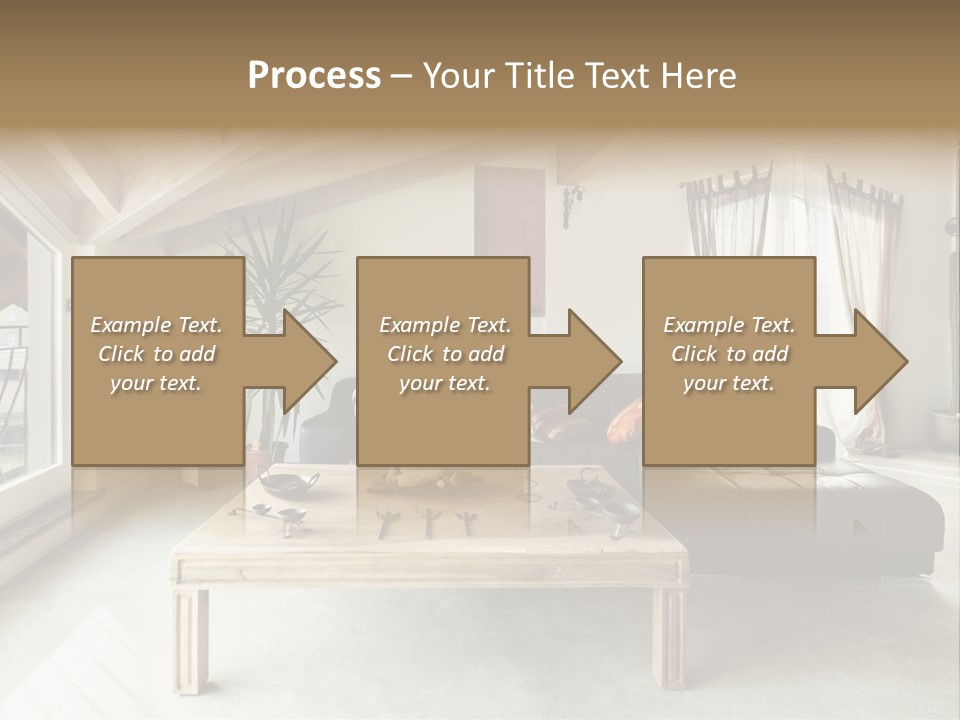 Process – Your Title Text Here

Example Text. Click to add your text.

Example Text. Click to add your text.

Example Text. Click to add your text.